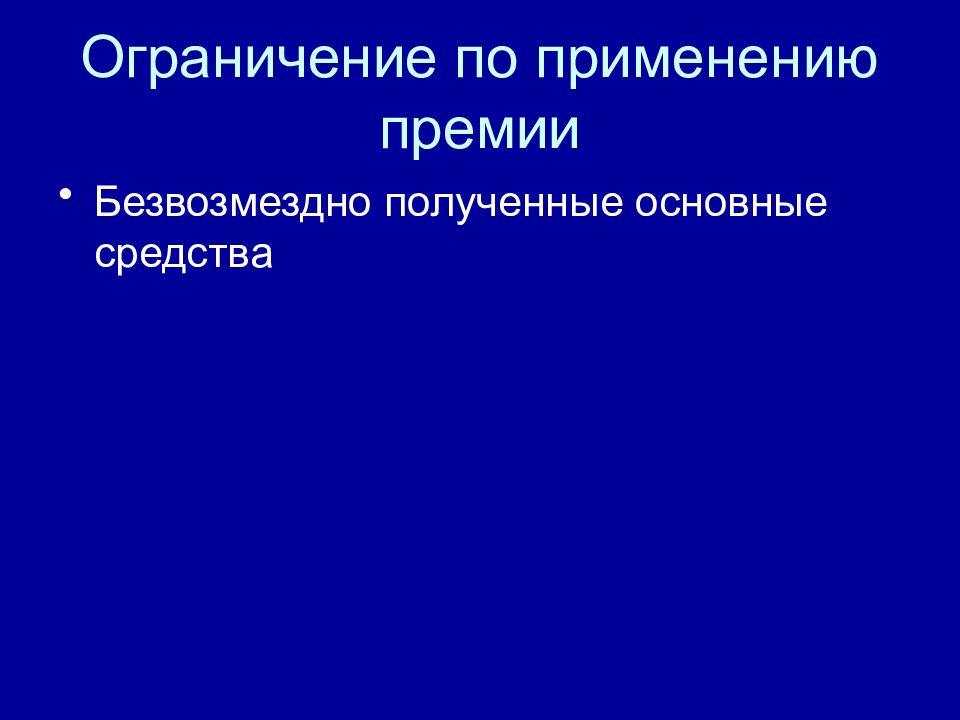 Ограничение по применению премии

• Безвозмездно полученные основные средства